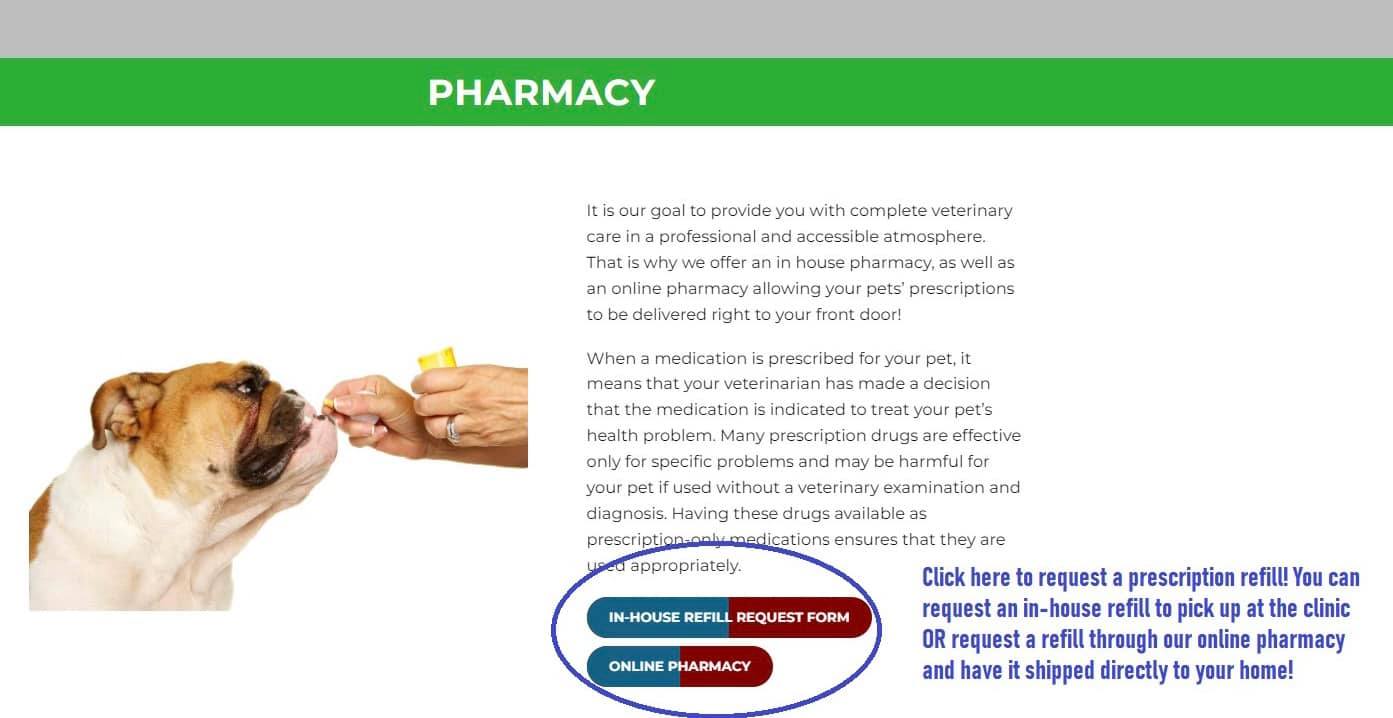 PHARMACY

It is our goal to provide you with complete veterinary care in a professional and accessible atmosphere. That is why we offer an in house pharmacy, as well as an online pharmacy allowing your pets' prescriptions to be delivered right to your front door!

When a medication is prescribed for your pet, it means that your veterinarian has made a decision that the medication is indicated to treat your pet's health problem. Many prescription drugs are effective only for specific problems and may be harmful for your pet if used without a veterinary examination and diagnosis. Having these drugs available as prescription-only medications ensures that they are used appropriately.

IN-HOUSE REFILL REQUEST FORM

ONLINE PHARMACY

Click here to request a prescription refill! You can request an in-house refill to pick up at the clinic OR request a refill through our online pharmacy and have it shipped directly to your home!